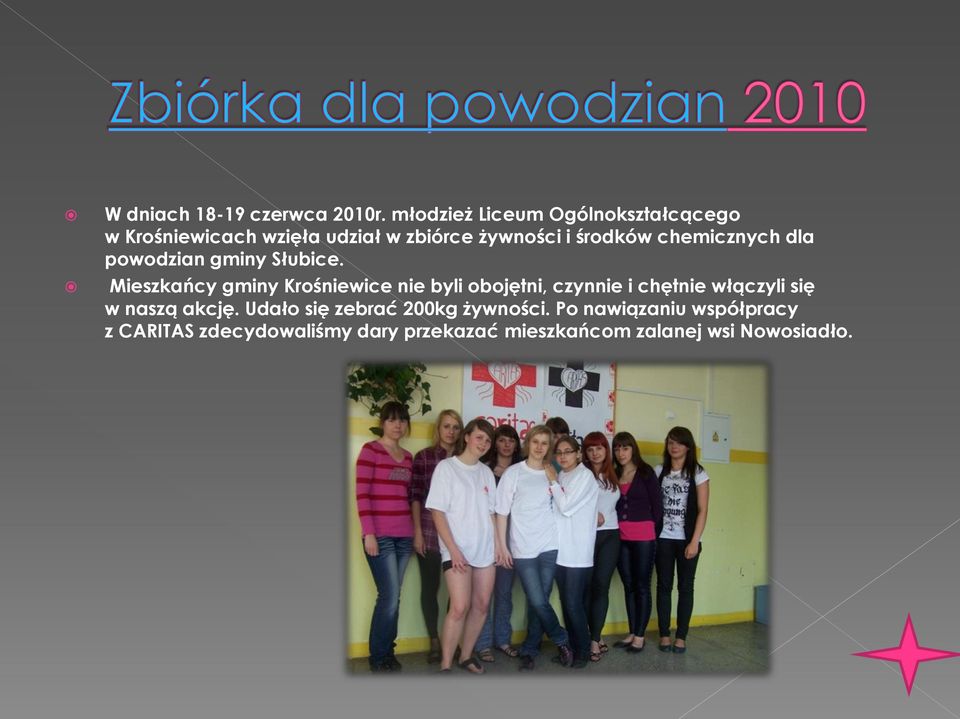 Zbiórka dla powodzian 2010

W dniach 18-19 czerwca 2010r. młodzież Liceum Ogólnokształcącego w Krośniewicach wzięła udział w zbiórce żywności i środków chemicznych dla powodzian gminy Słubice.

Mieszkańcy gminy Krośniewice nie byli obojętni, czynnie i chętnie włączyli się w naszą akcję. Udało się zebrać 200kg żywności. Po nawiązaniu współpracy z CARITAS zdecydowaliśmy dary przekazać mieszkańcom zalanej wsi Nowosiadło.

caritas